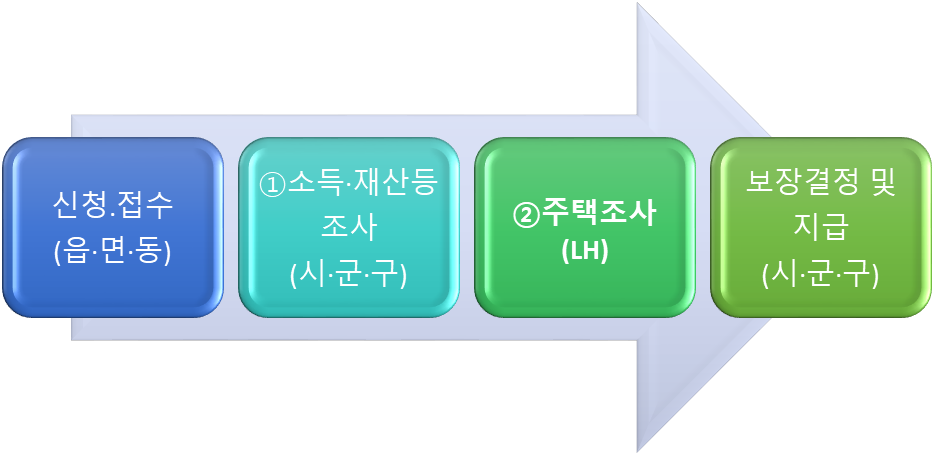 신청.접수
(읍·면·동)

①소득·재산등
조사
(시·군·구)

②주택조사
(LH)

보장결정 및
지급
(시·군·구)